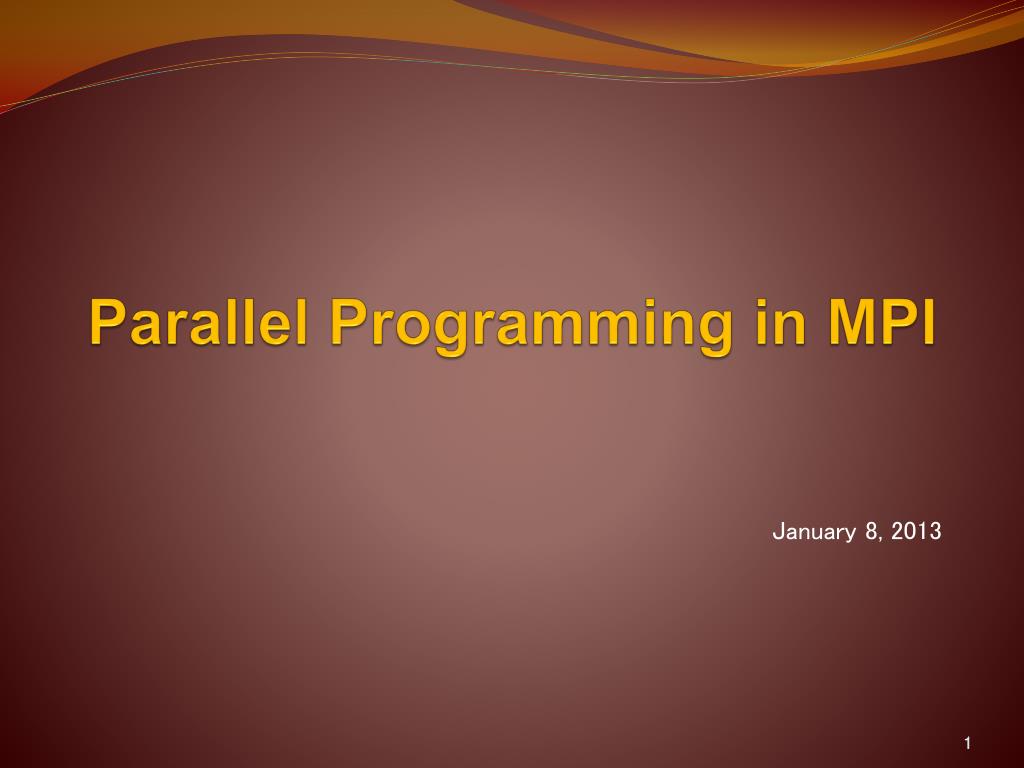 Parallel Programming in MPI

January 8, 2013

1